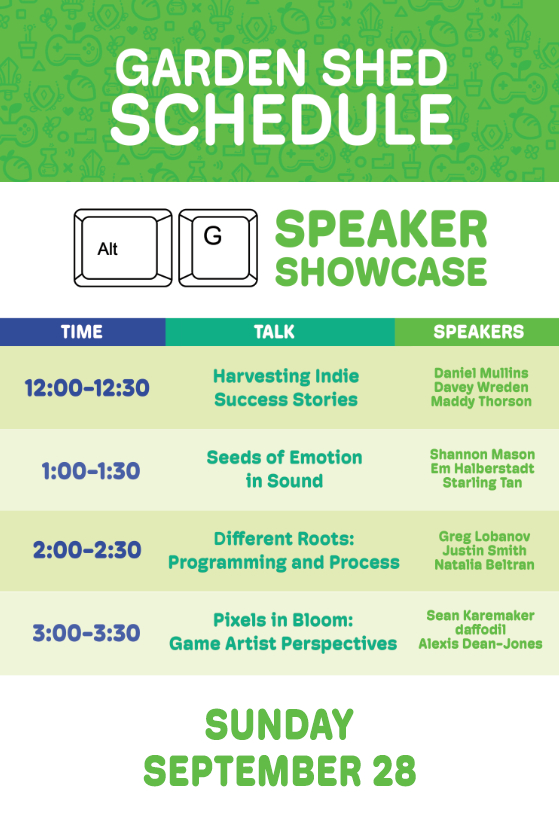 GARDEN SHED SCHEDULE

Alt G

SPEAKER SHOWCASE

| TIME | TALK | SPEAKERS |
|---|---|---|
| 12:00-12:30 | Harvesting Indie Success Stories | Daniel Mullins Davey Wreden Maddy Thorson |
| 1:00-1:30 | Seeds of Emotion in Sound | Shannon Mason Em Halberstadt Starling Tan |
| 2:00-2:30 | Different Roots: Programming and Process | Greg Lobanov Justin Smith Natalia Beltran |
| 3:00-3:30 | Pixels in Bloom: Game Artist Perspectives | Sean Karemaker daffodil Alexis Dean-Jones |

SUNDAY SEPTEMBER 28